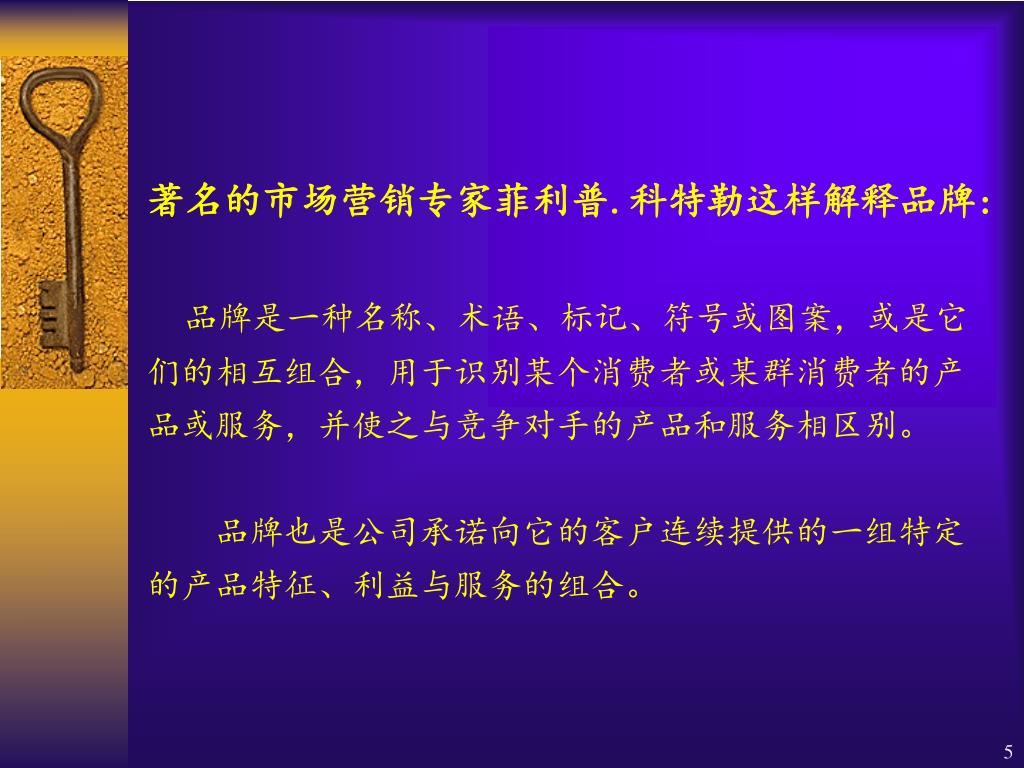 著名的市场营销专家菲利普.科特勒这样解释品牌:

品牌是一种名称、术语、标记、符号或图案，或是它们的相互组合，用于识别某个消费者或某群消费者的产品或服务，并使之与竞争对手的产品和服务相区别。

品牌也是公司承诺向它的客户连续提供的一组特定的产品特征、利益与服务的组合。

5